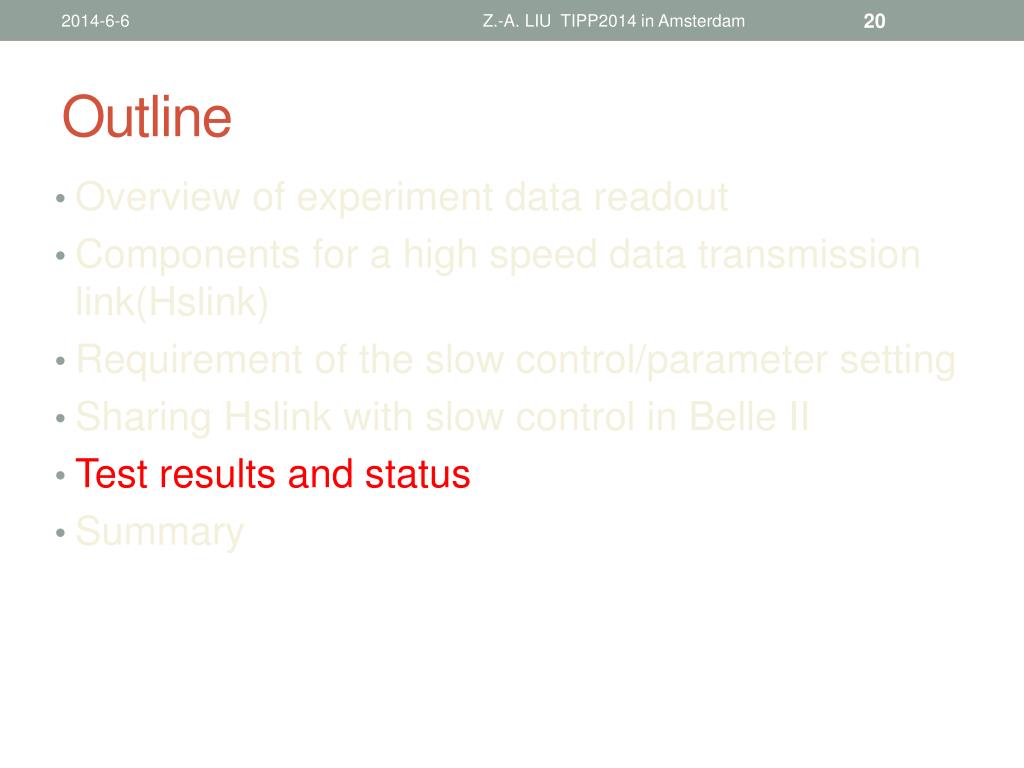 2014-6-6 Z.-A. LIU TIPP2014 in Amsterdam 20

Outline

• Overview of experiment data readout
• Components for a high speed data transmission link(Hslink)
• Requirement of the slow control/parameter setting
• Sharing Hslink with slow control in Belle II
• Test results and status
• Summary